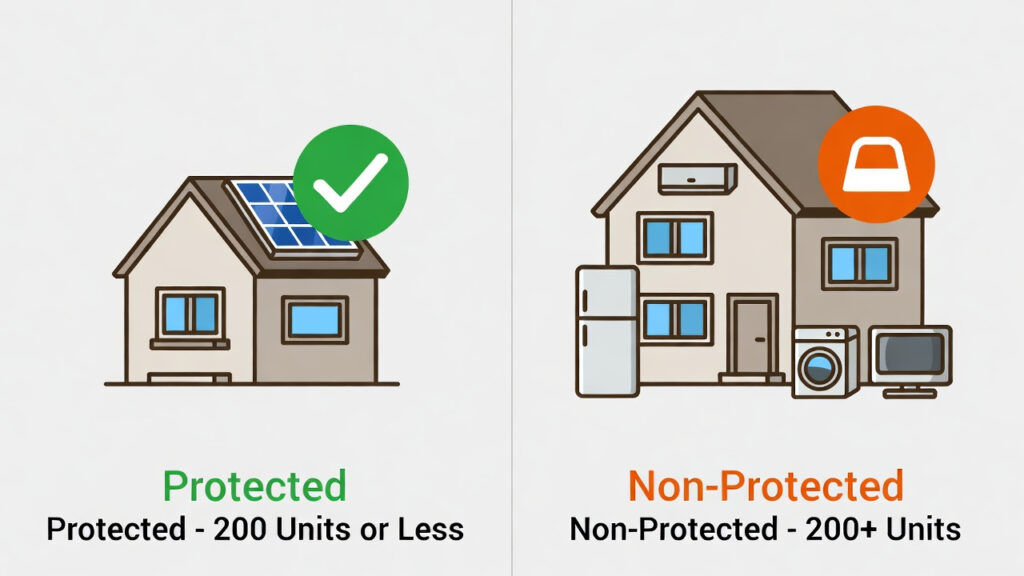 Protected
Protected - 200 Units or Less

Non-Protected
Non-Protected - 200+ Units